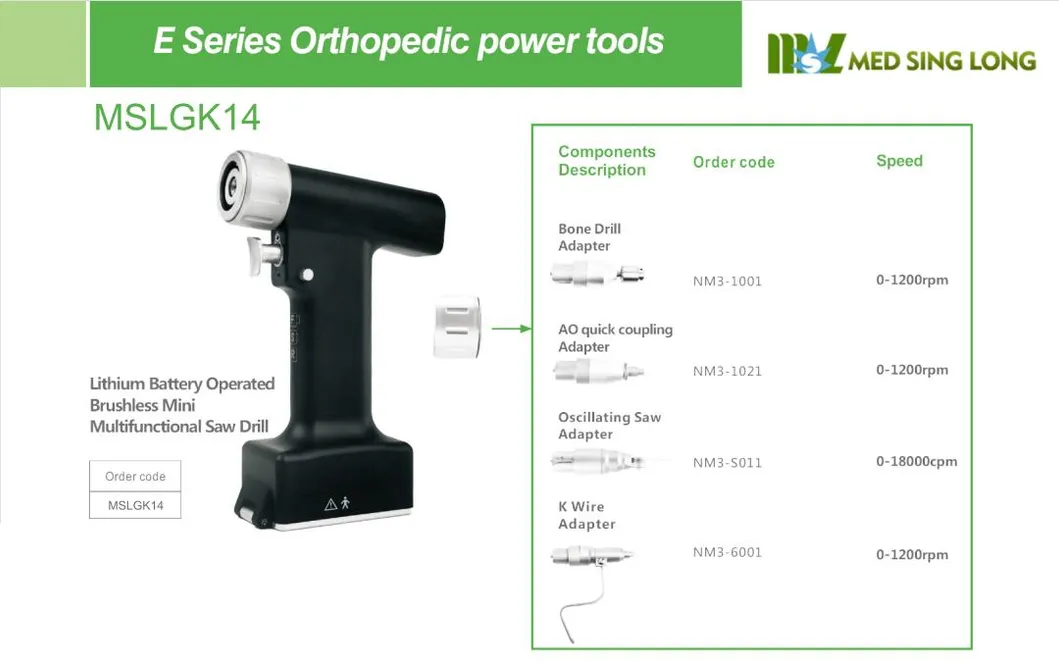 E Series Orthopedic power tools

MSL MED SING LONG

MSLGK14

Lithium Battery Operated Brushless Mini Multifunctional Saw Drill

| Order code |
|---|
| MSLGK14 |

| Components Description | Order code | Speed |
|---|---|---|
| Bone Drill Adapter | NM3-1001 | 0-1200rpm |
| AO quick coupling Adapter | NM3-1021 | 0-1200rpm |
| Oscillating Saw Adapter | NM3-S011 | 0-18000cpm |
| K Wire Adapter | NM3-6001 | 0-1200rpm |